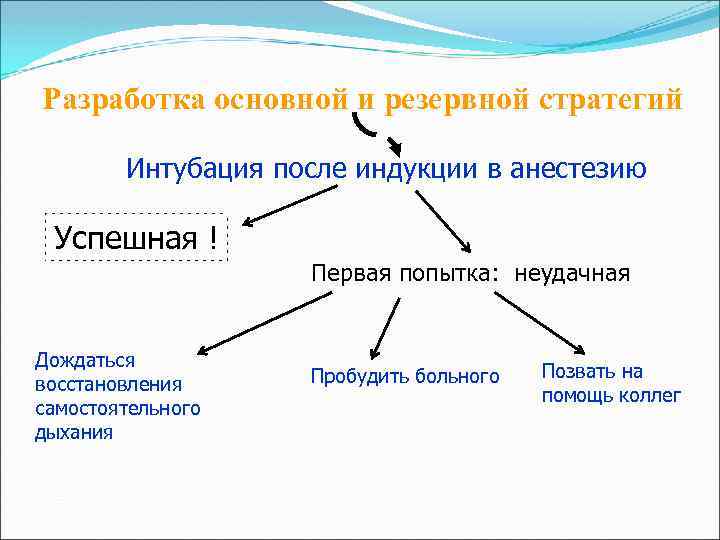 Разработка основной и резервной стратегий

Интубация после индукции в анестезию

Успешная !

Первая попытка: неудачная

Дождаться восстановления самостоятельного дыхания

Пробудить больного

Позвать на помощь коллег